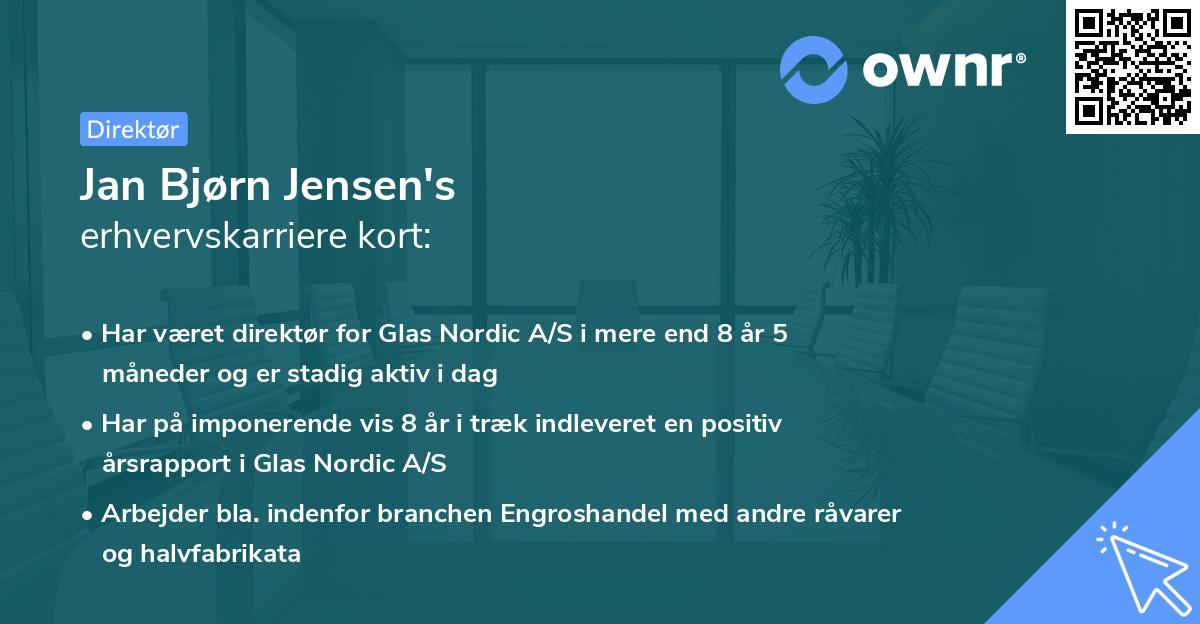 ownr®

Direktør

Jan Bjørn Jensen's
erhvervskarriere kort:

• Har været direktør for Glas Nordic A/S i mere end 8 år 5 måneder og er stadig aktiv i dag

• Har på imponerende vis 8 år i træk indleveret en positiv årsrapport i Glas Nordic A/S

• Arbejder bla. indenfor branchen Engroshandel med andre råvarer og halvfabrikata